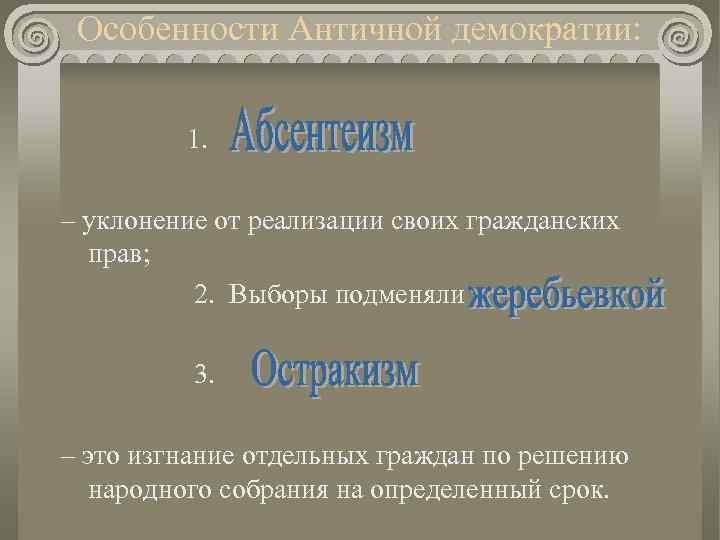 Особенности Античной демократии:

1. Абсентеизм

– уклонение от реализации своих гражданских прав;

2. Выборы подменяли жеребьевкой

3. Остракизм

– это изгнание отдельных граждан по решению народного собрания на определенный срок.